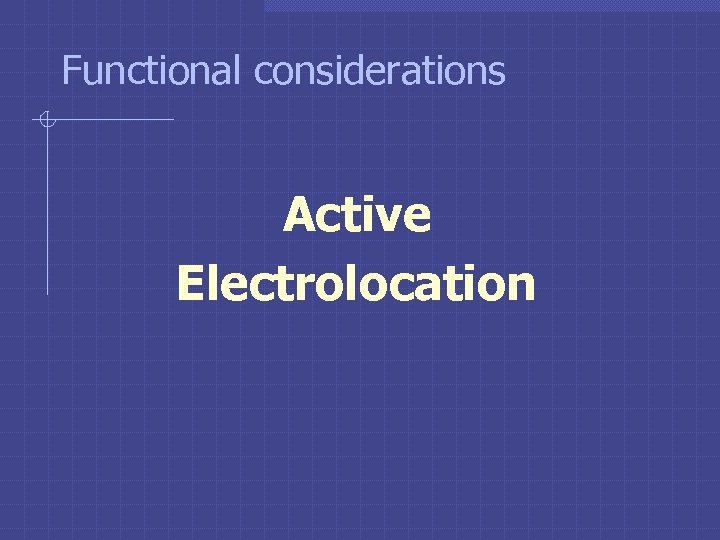 Functional considerations

Active Electrolocation